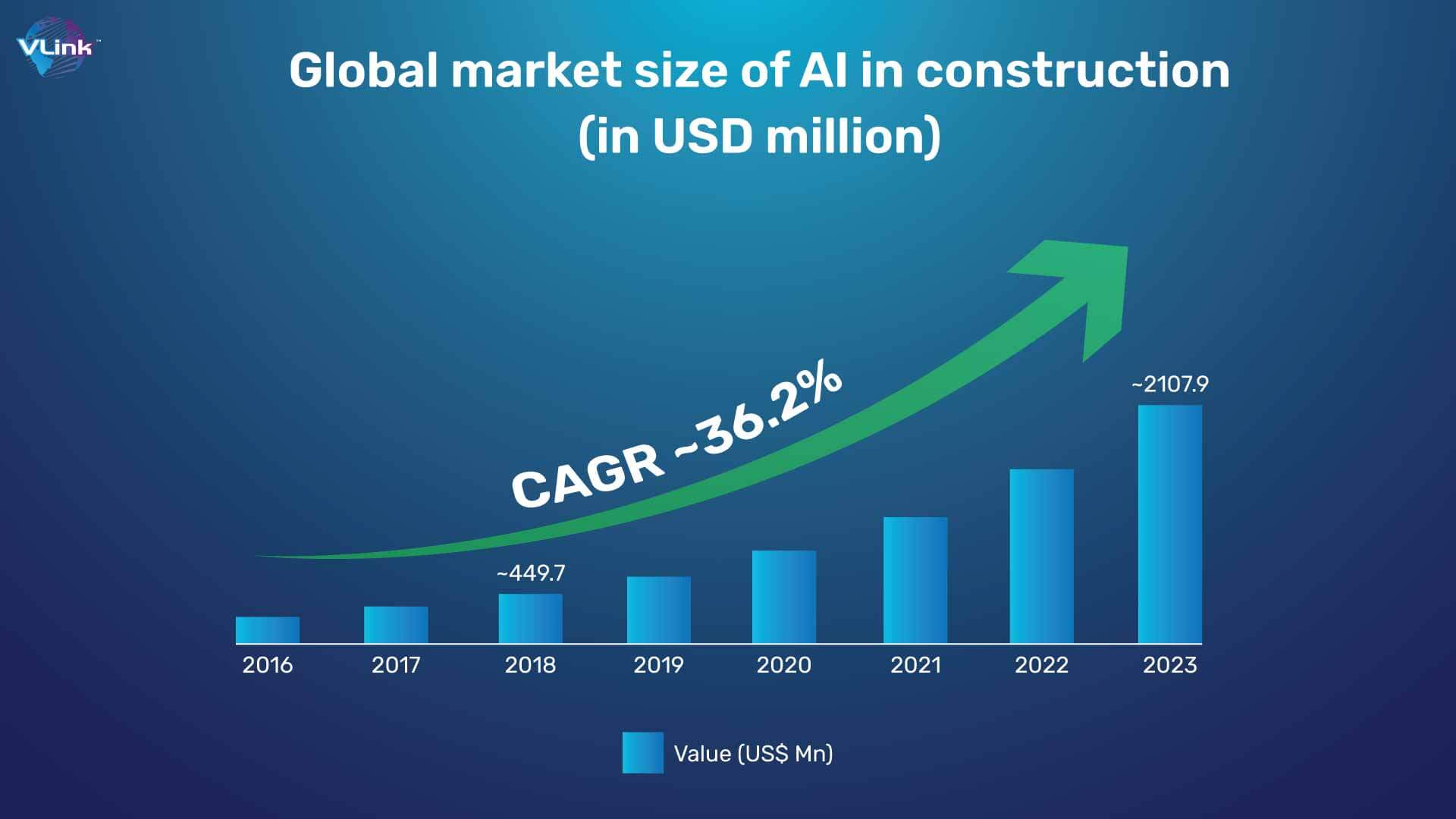 VLink™

Global market size of AI in construction (in USD million)

CAGR ~36.2%

~449.7

~2107.9

2016
2017
2018
2019
2020
2021
2022
2023

Value (US$ Mn)